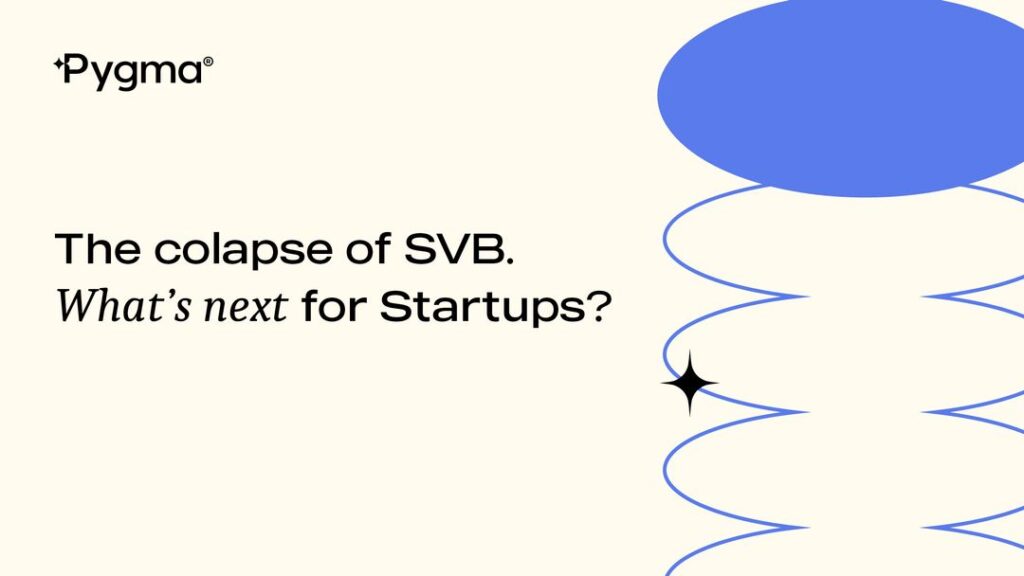 Pygma®

The colapse of SVB.
What's next for Startups?